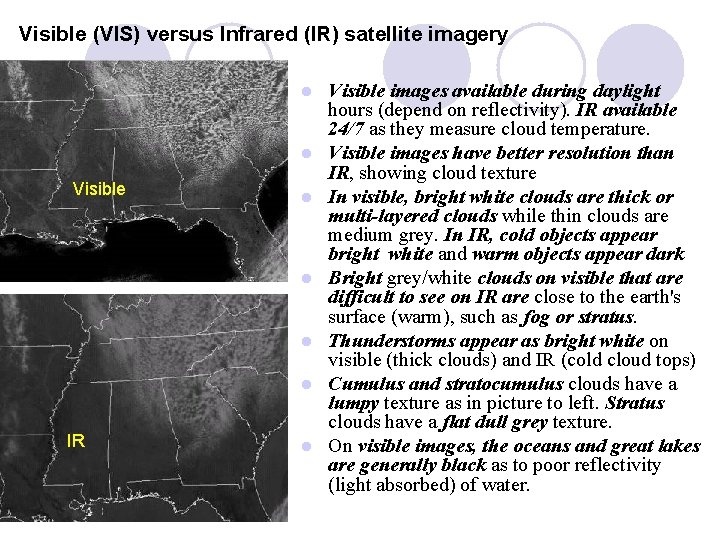 Visible (VIS) versus Infrared (IR) satellite imagery

Visible

IR

- Visible images available during daylight hours (depend on reflectivity). IR available 24/7 as they measure cloud temperature.
- Visible images have better resolution than IR, showing cloud texture
- In visible, bright white clouds are thick or multi-layered clouds while thin clouds are medium grey. In IR, cold objects appear bright white and warm objects appear dark
- Bright grey/white clouds on visible that are difficult to see on IR are close to the earth's surface (warm), such as fog or stratus.
- Thunderstorms appear as bright white on visible (thick clouds) and IR (cold cloud tops)
- Cumulus and stratocumulus clouds have a lumpy texture as in picture to left. Stratus clouds have a flat dull grey texture.
- On visible images, the oceans and great lakes are generally black as to poor reflectivity (light absorbed) of water.